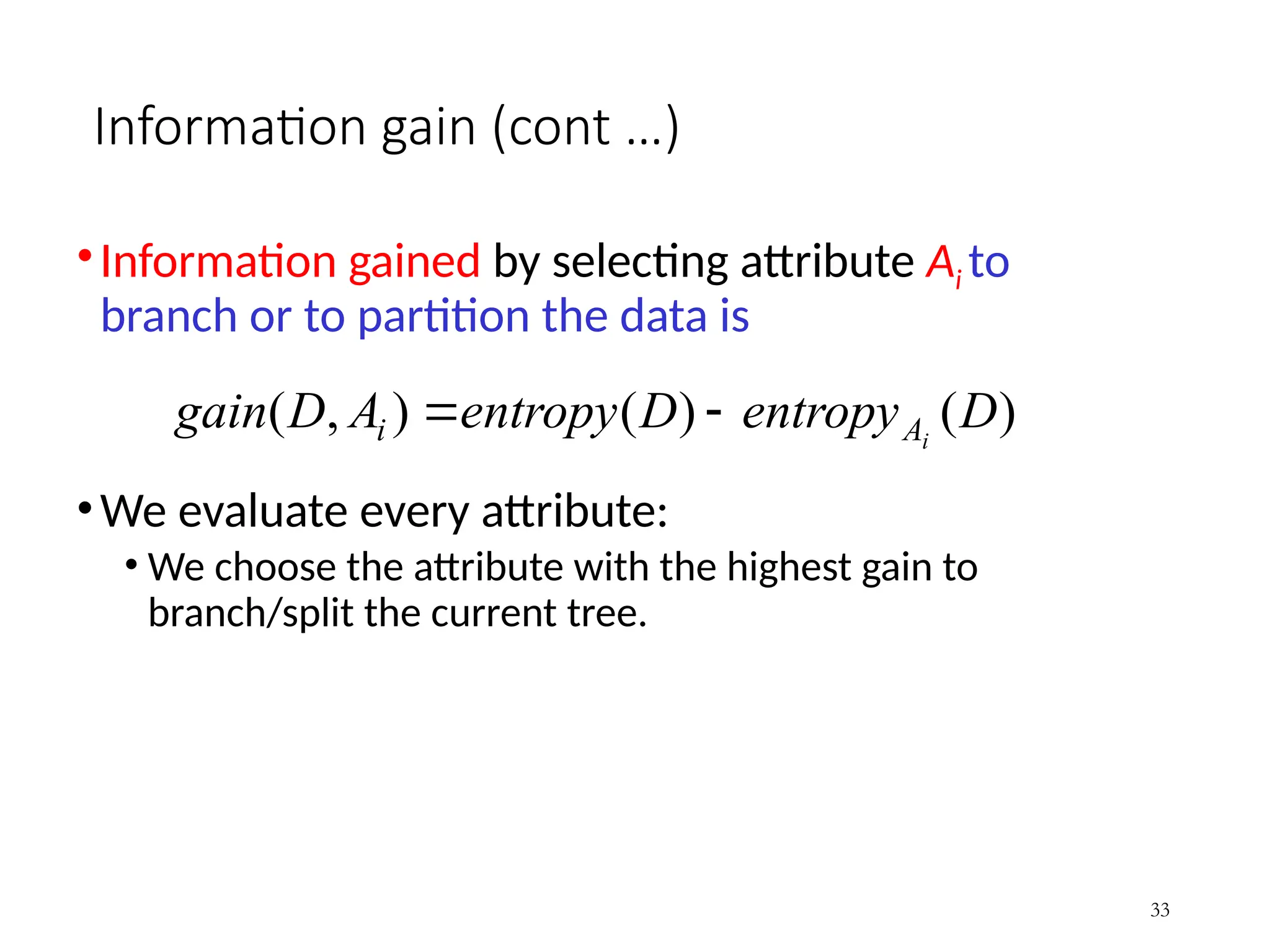 Information gain (cont …)

• Information gained by selecting attribute $A_i$ to branch or to partition the data is

$gain(D, A_i) = entropy(D) - entropy_{A_i}(D)$

• We evaluate every attribute:
  • We choose the attribute with the highest gain to branch/split the current tree.

33